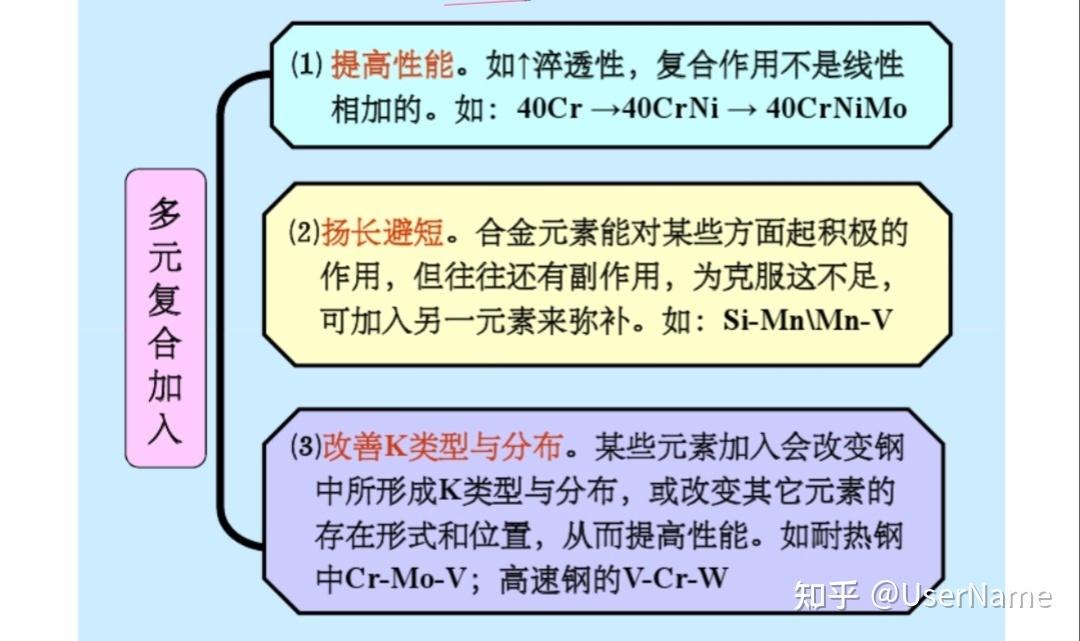 多元复合加入

(1) 提高性能。如↑淬透性，复合作用不是线性相加的。如：40Cr →40CrNi → 40CrNiMo

(2)扬长避短。合金元素能对某些方面起积极的作用，但往往还有副作用，为克服这不足，可加入另一元素来弥补。如：Si-Mn\Mn-V

(3)改善K类型与分布。某些元素加入会改变钢中所形成K类型与分布，或改变其它元素的存在形式和位置，从而提高性能。如耐热钢中Cr-Mo-V；高速钢的V-Cr-W

知乎 @UserName